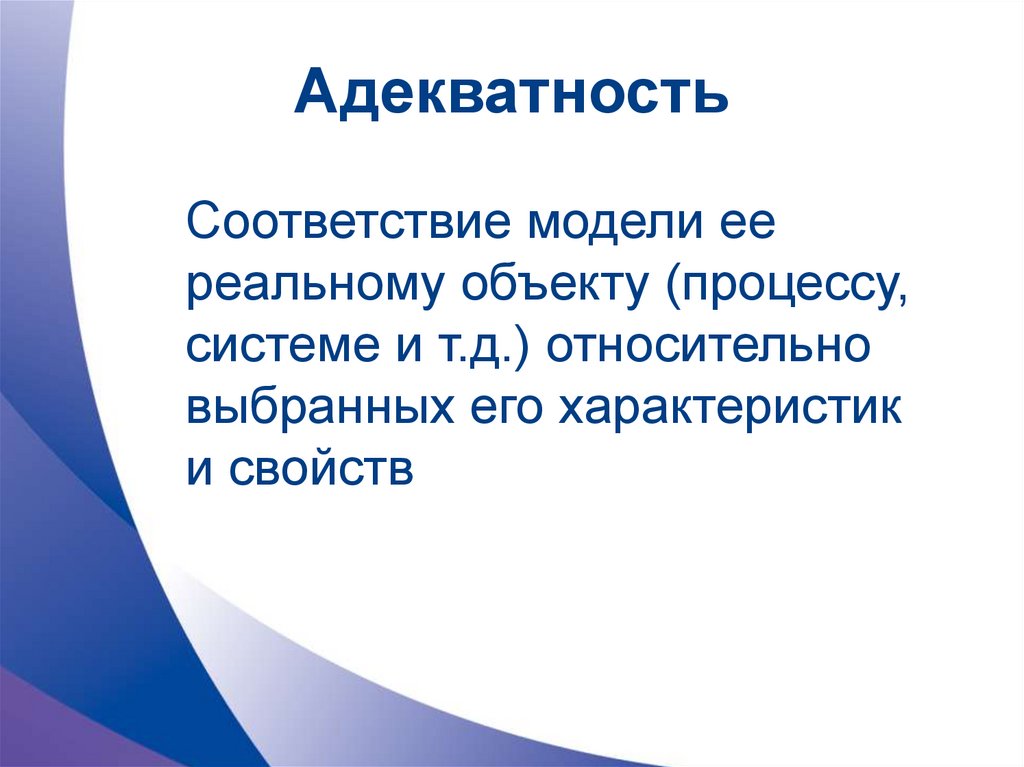 Адекватность

Соответствие модели ее реальному объекту (процессу, системе и т.д.) относительно выбранных его характеристик и свойств